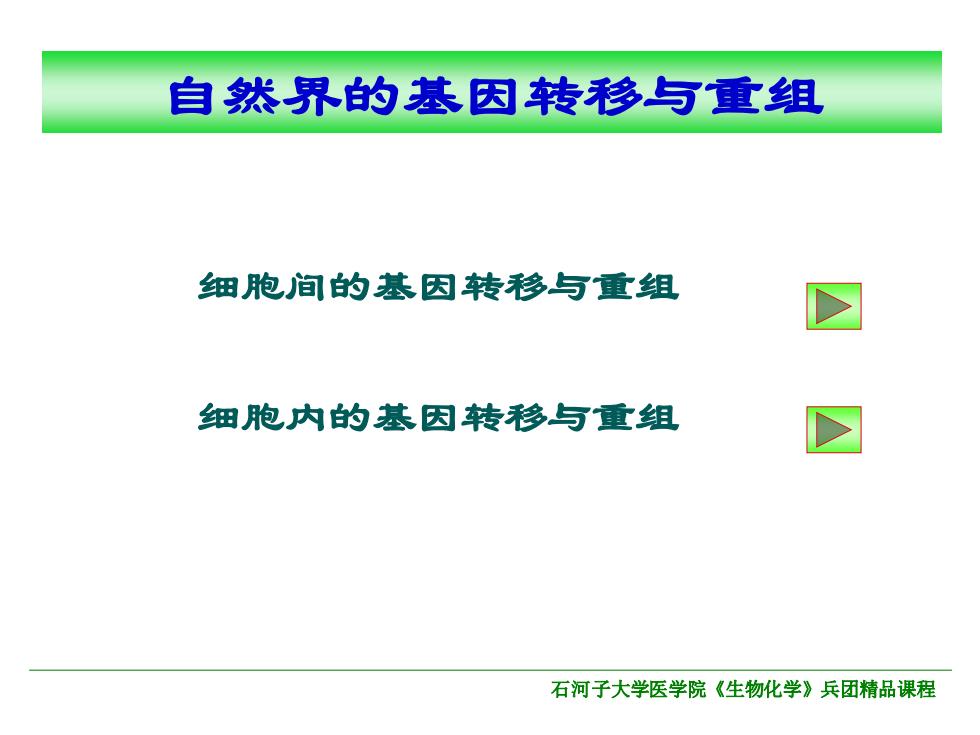 自然界的基因转移与重组

细胞间的基因转移与重组

细胞内的基因转移与重组

石河子大学医学院《生物化学》兵团精品课程